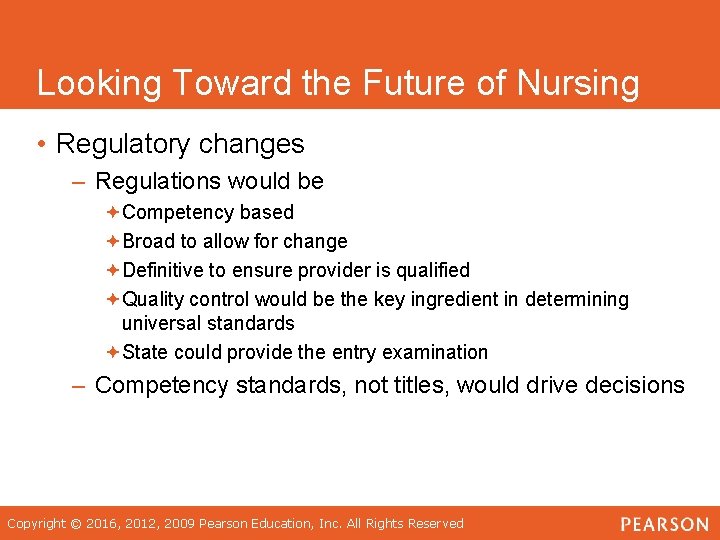 Looking Toward the Future of Nursing

• Regulatory changes
– Regulations would be
✦ Competency based
✦ Broad to allow for change
✦ Definitive to ensure provider is qualified
✦ Quality control would be the key ingredient in determining universal standards
✦ State could provide the entry examination
– Competency standards, not titles, would drive decisions

Copyright © 2016, 2012, 2009 Pearson Education, Inc. All Rights Reserved
PEARSON